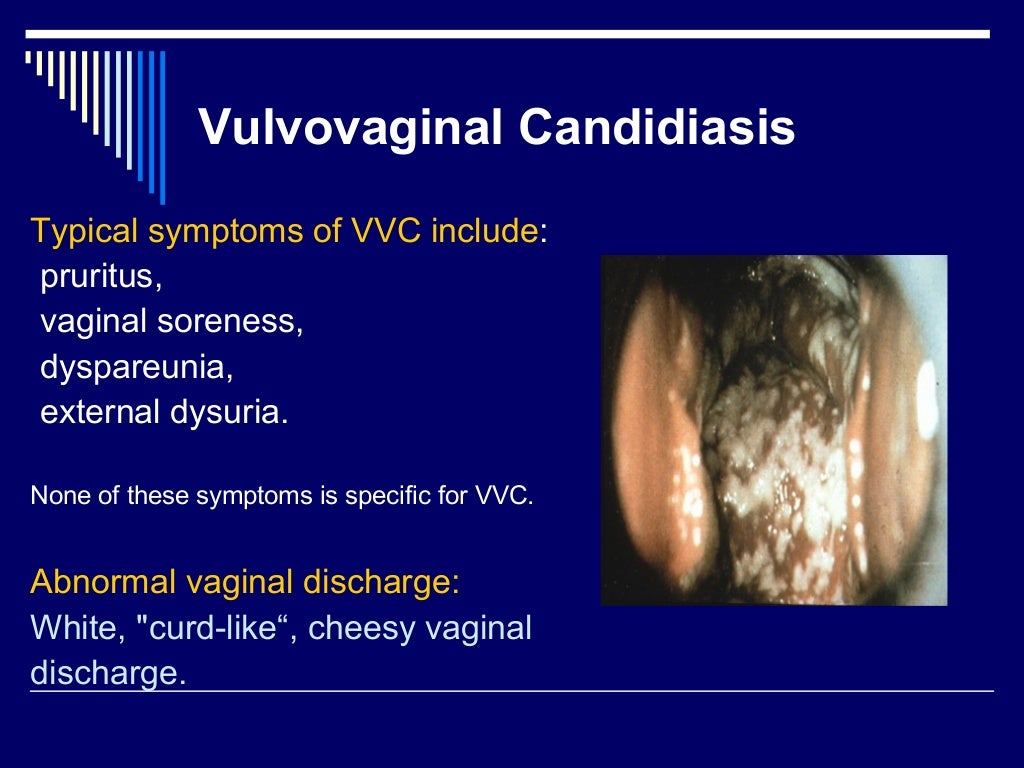 Vulvovaginal Candidiasis

Typical symptoms of VVC include:
pruritus,
vaginal soreness,
dyspareunia,
external dysuria.

None of these symptoms is specific for VVC.

Abnormal vaginal discharge:
White, "curd-like“, cheesy vaginal discharge.